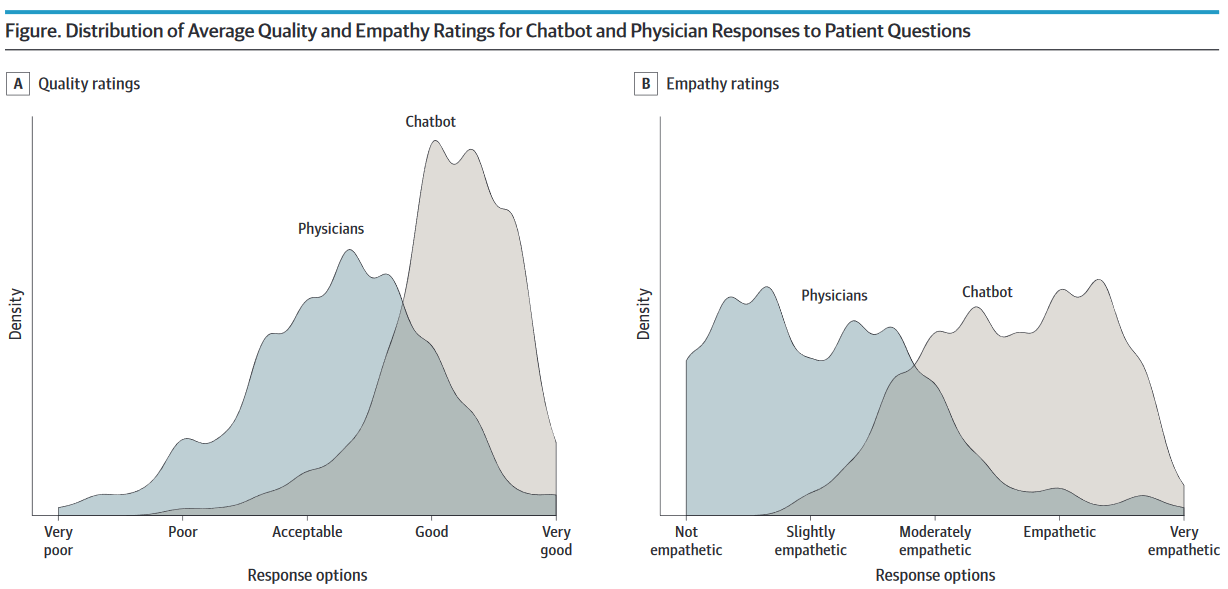 Figure. Distribution of Average Quality and Empathy Ratings for Chatbot and Physician Responses to Patient Questions

A Quality ratings

Chatbot

Physicians

Density

Very poor

Poor

Acceptable

Good

Very good

Response options

B Empathy ratings

Physicians

Chatbot

Density

Not empathetic

Slightly empathetic

Moderately empathetic

Empathetic

Very empathetic

Response options